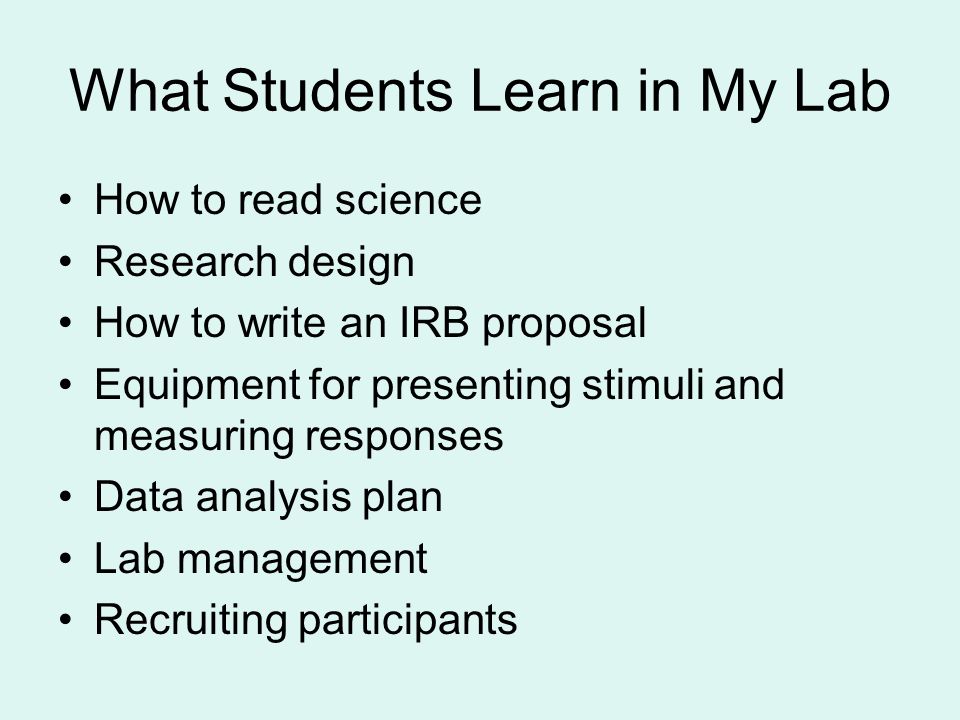 What Students Learn in My Lab

• How to read science
• Research design
• How to write an IRB proposal
• Equipment for presenting stimuli and measuring responses
• Data analysis plan
• Lab management
• Recruiting participants